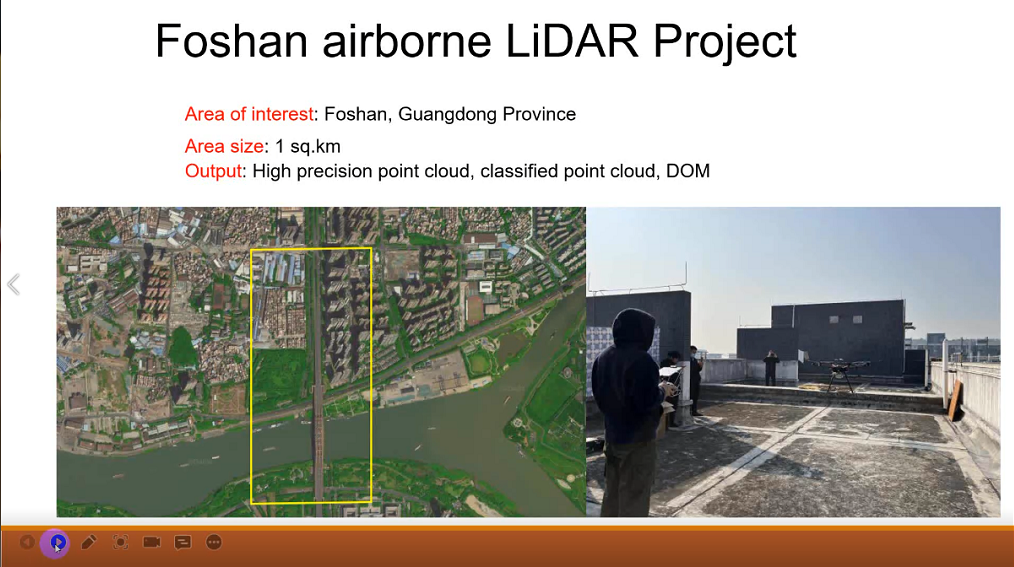 Foshan airborne LiDAR Project

Area of interest: Foshan, Guangdong Province

Area size: 1 sq.km

Output: High precision point cloud, classified point cloud, DOM